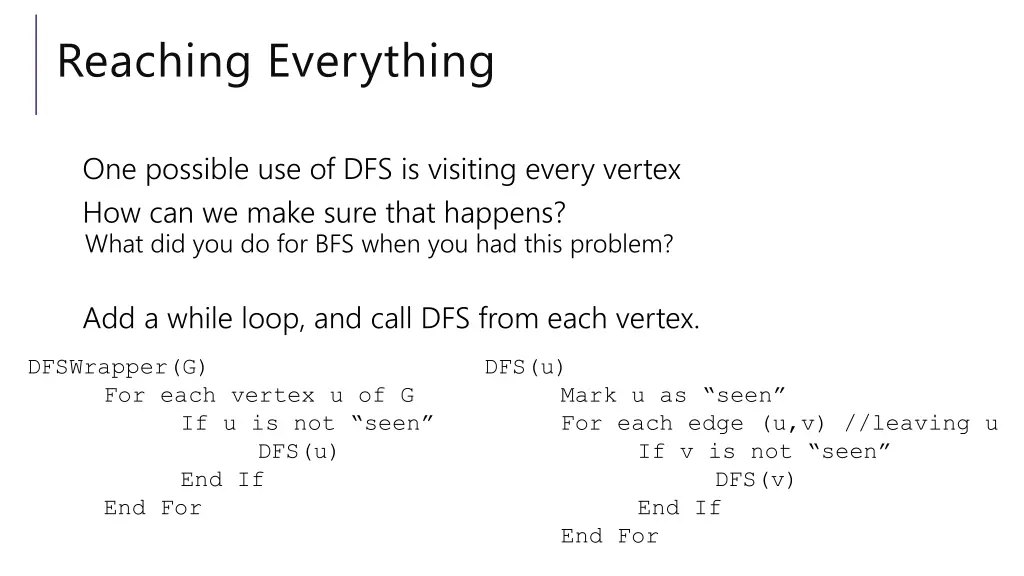 Reaching Everything

One possible use of DFS is visiting every vertex

How can we make sure that happens?
What did you do for BFS when you had this problem?

Add a while loop, and call DFS from each vertex.

DFSWrapper(G)
For each vertex u of G
If u is not “seen”
DFS(u)
End If
End For

DFS(u)
Mark u as “seen”
For each edge (u,v) //leaving u
If v is not “seen”
DFS(v)
End If
End For